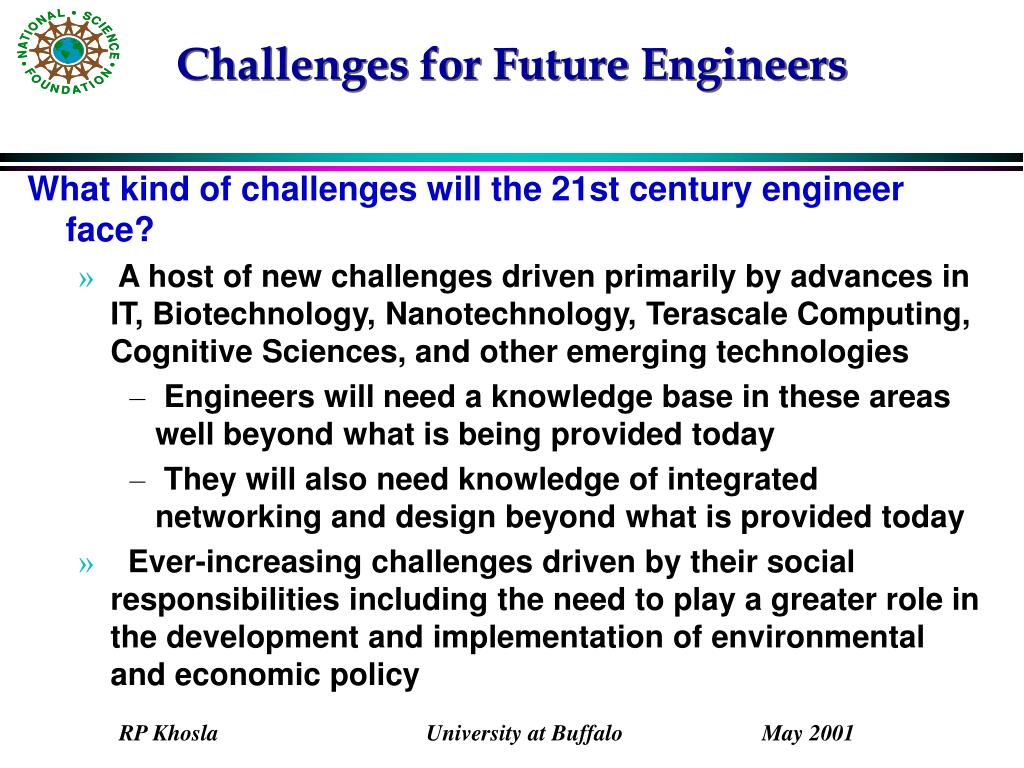 NATIONAL • SCIENCE • FOUNDATION

Challenges for Future Engineers

What kind of challenges will the 21st century engineer face?

» A host of new challenges driven primarily by advances in IT, Biotechnology, Nanotechnology, Terascale Computing, Cognitive Sciences, and other emerging technologies

– Engineers will need a knowledge base in these areas well beyond what is being provided today

– They will also need knowledge of integrated networking and design beyond what is provided today

» Ever-increasing challenges driven by their social responsibilities including the need to play a greater role in the development and implementation of environmental and economic policy

RP Khosla University at Buffalo May 2001